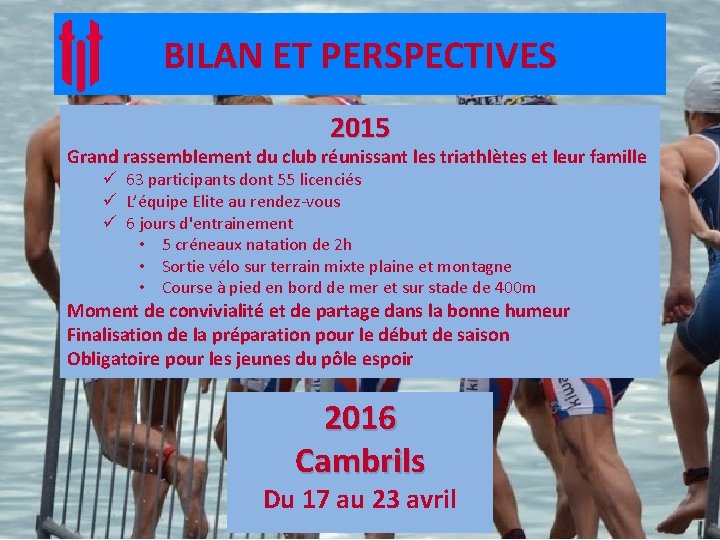 BILAN ET PERSPECTIVES

2015

Grand rassemblement du club réunissant les triathlètes et leur famille

✓ 63 participants dont 55 licenciés

✓ L'équipe Elite au rendez-vous

✓ 6 jours d'entrainement

• 5 créneaux natation de 2h

• Sortie vélo sur terrain mixte plaine et montagne

• Course à pied en bord de mer et sur stade de 400m

Moment de convivialité et de partage dans la bonne humeur

Finalisation de la préparation pour le début de saison

Obligatoire pour les jeunes du pôle espoir

2016

Cambrils

Du 17 au 23 avril